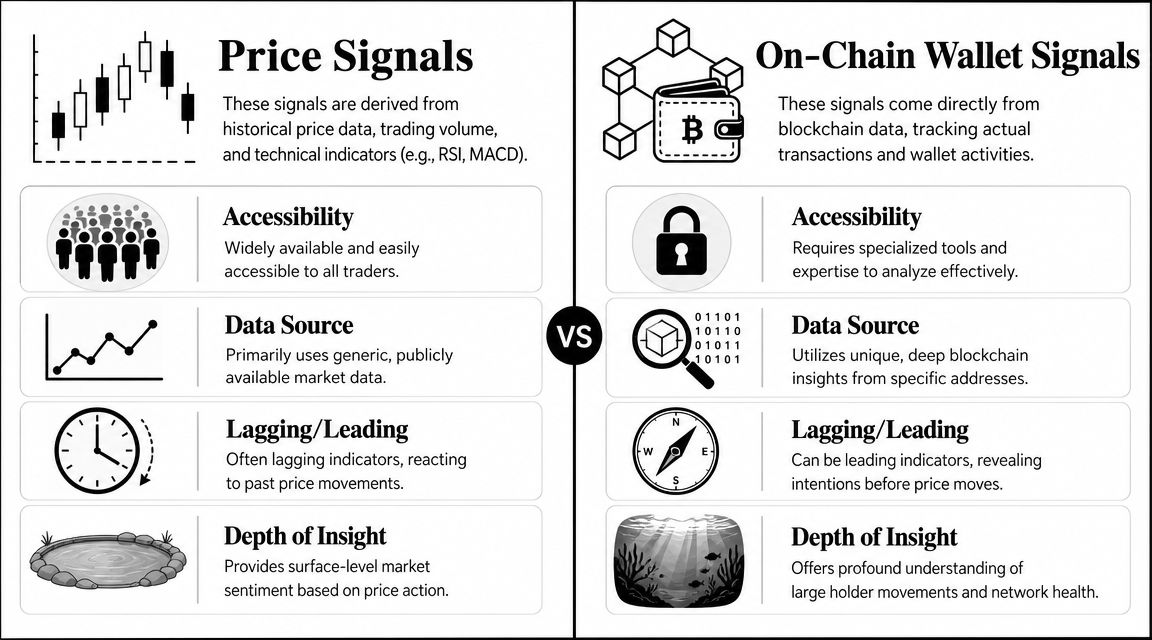 Price Signals

These signals are derived from historical price data, trading volume, and technical indicators (e.g., RSI, MACD).

Accessibility
Widely available and easily accessible to all traders.

Data Source
Primarily uses generic, publicly available market data.

Lagging/Leading
Often lagging indicators, reacting to past price movements.

Depth of Insight
Provides surface-level market sentiment based on price action.

VS

On-Chain Wallet Signals

These signals come directly from blockchain data, tracking actual transactions and wallet activities.

Accessibility
Requires specialized tools and expertise to analyze effectively.

01101
10110
01011
10101

Data Source
Utilizes unique, deep blockchain insights from specific addresses.

N
W E
S

Lagging/Leading
Can be leading indicators, revealing intentions before price moves.

Depth of Insight
Offers profound understanding of large holder movements and network health.